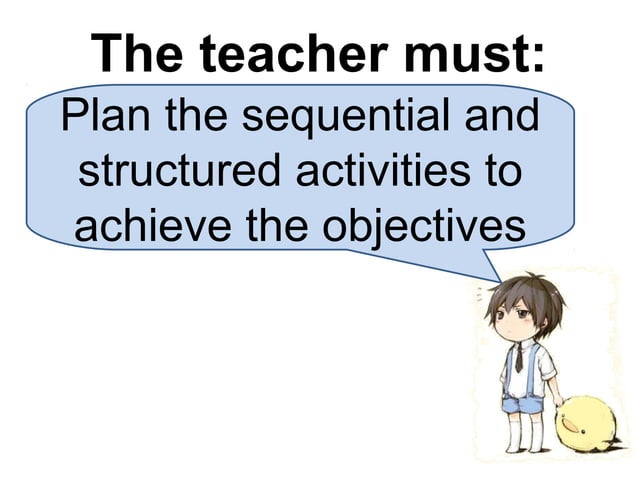 The teacher must:

Plan the sequential and structured activities to achieve the objectives